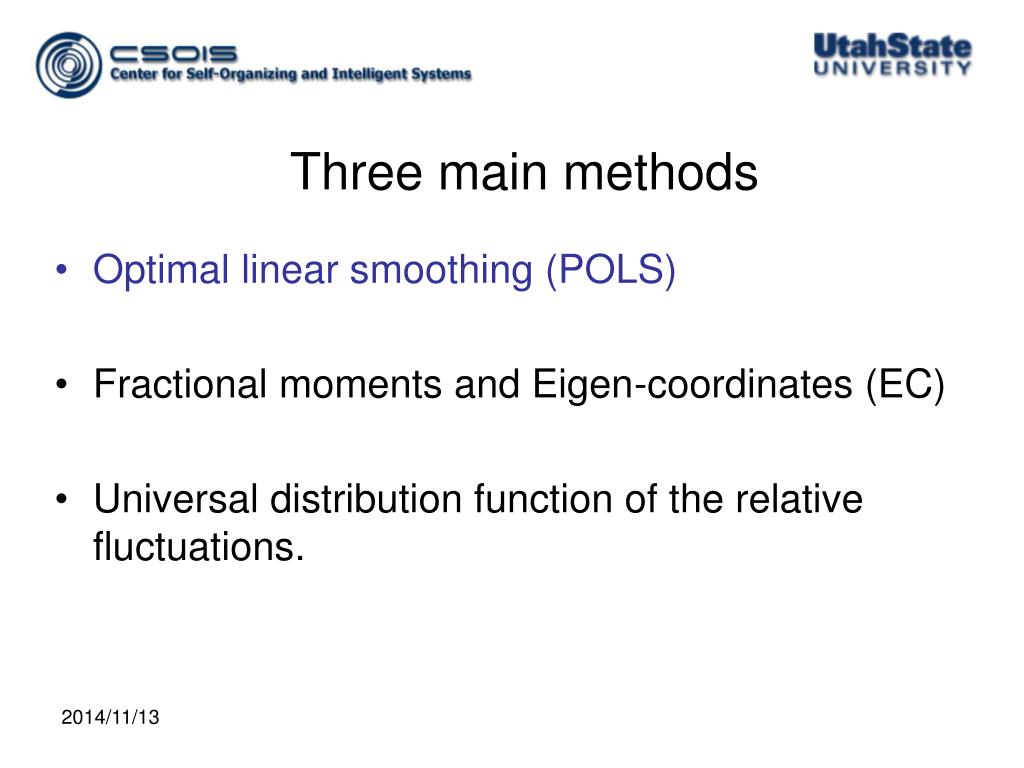 CSOIS
Center for Self-Organizing and Intelligent Systems

UtahState
UNIVERSITY

Three main methods

• Optimal linear smoothing (POLS)

• Fractional moments and Eigen-coordinates (EC)

• Universal distribution function of the relative fluctuations.

2014/11/13